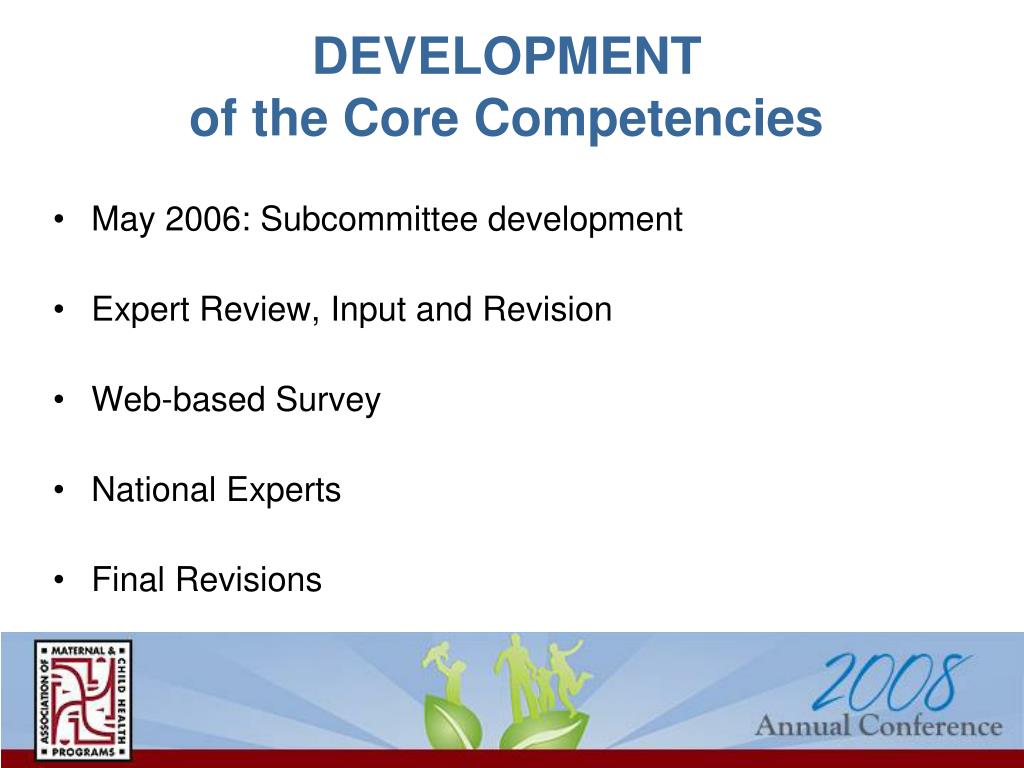 DEVELOPMENT
of the Core Competencies

• May 2006: Subcommittee development

• Expert Review, Input and Revision

• Web-based Survey

• National Experts

• Final Revisions

ASSOCIATION OF MATERNAL & CHILD HEALTH PROGRAMS

2008
Annual Conference